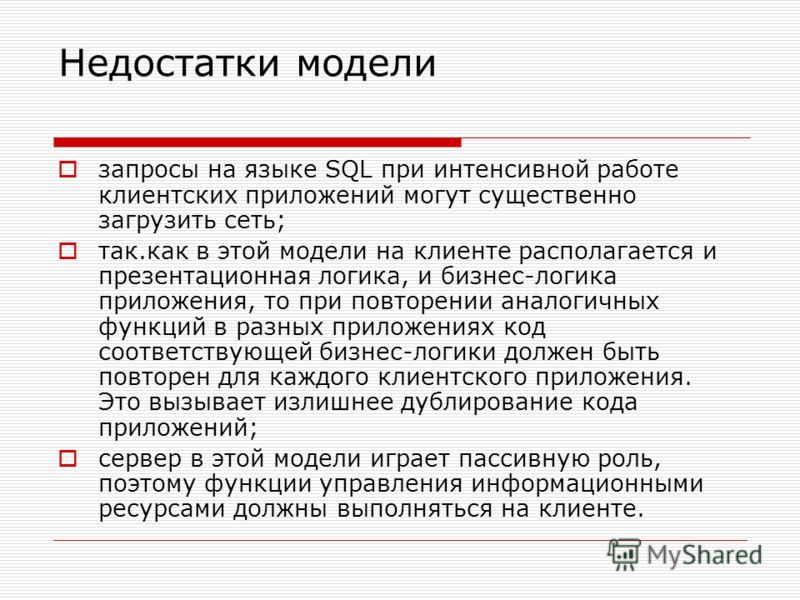 Недостатки модели

запросы на языке SQL при интенсивной работе клиентских приложений могут существенно загрузить сеть;

так.как в этой модели на клиенте располагается и презентационная логика, и бизнес-логика приложения, то при повторении аналогичных функций в разных приложениях код соответствующей бизнес-логики должен быть повторен для каждого клиентского приложения. Это вызывает излишнее дублирование кода приложений;

сервер в этой модели играет пассивную роль, поэтому функции управления информационными ресурсами должны выполняться на клиенте.

MyShared